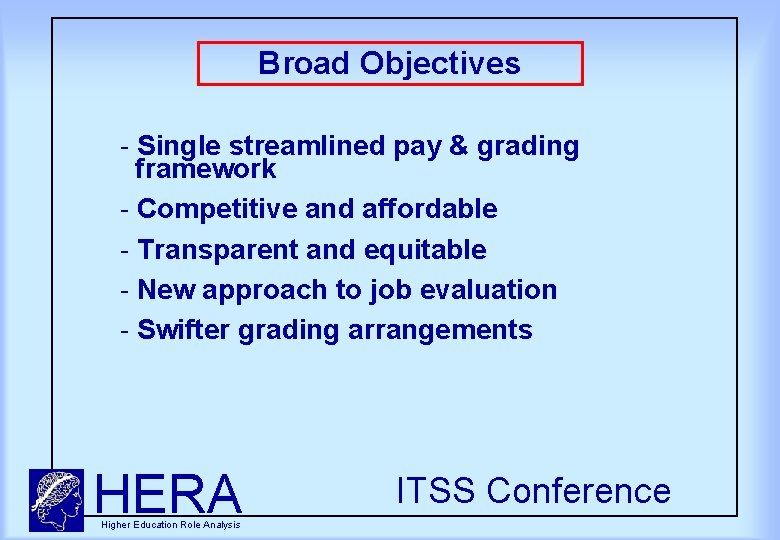 Broad Objectives

- Single streamlined pay & grading framework

- Competitive and affordable

- Transparent and equitable

- New approach to job evaluation

- Swifter grading arrangements

HERA
Higher Education Role Analysis

ITSS Conference